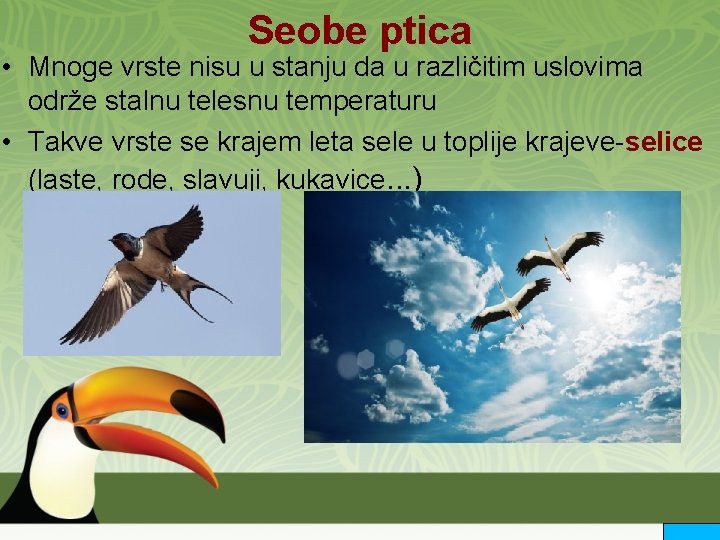 Seobe ptica

• Mnoge vrste nisu u stanju da u različitim uslovima održe stalnu telesnu temperaturu

• Takve vrste se krajem leta sele u toplije krajeve-selice (laste, rode, slavuji, kukavice...)